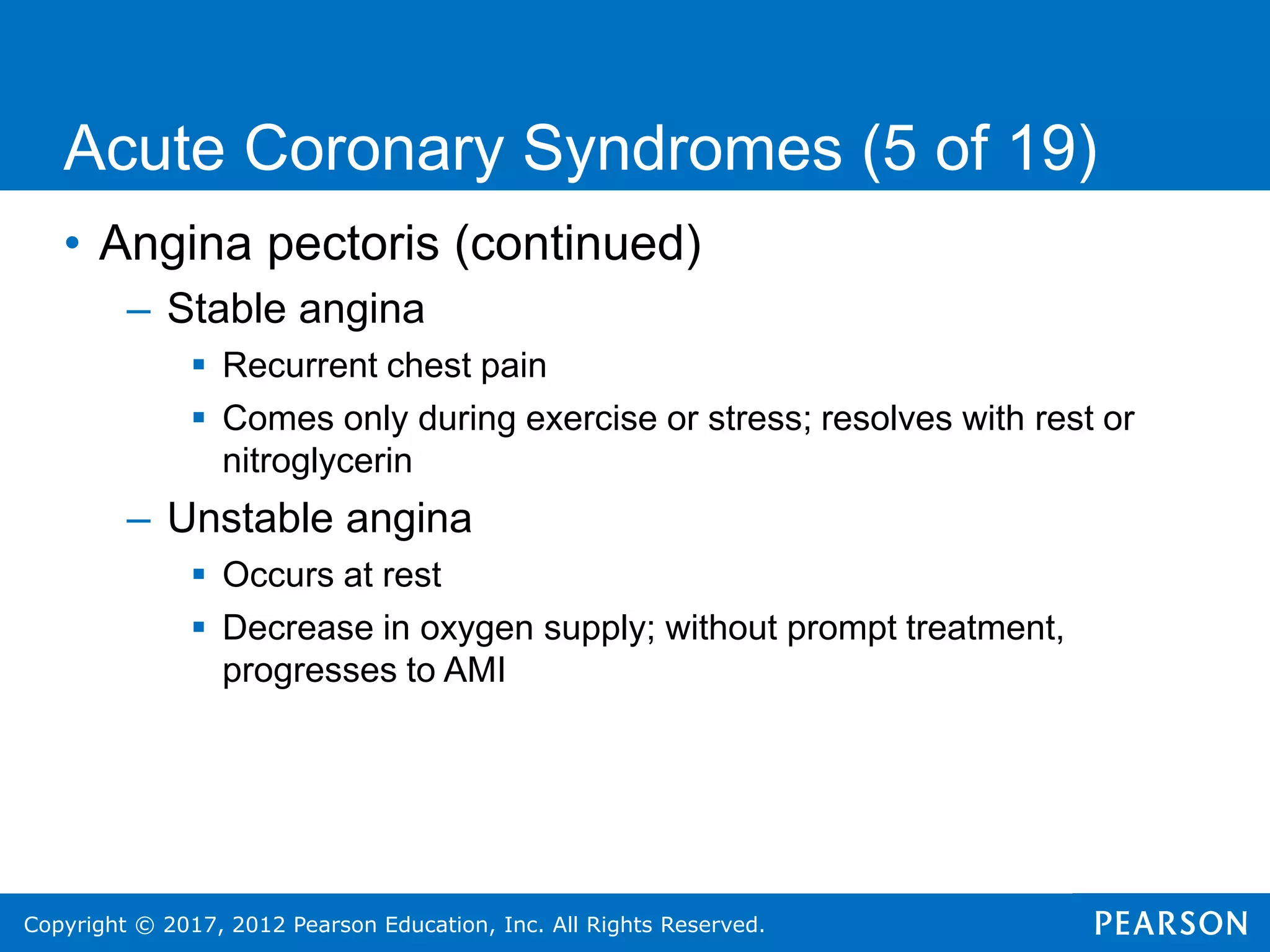 Acute Coronary Syndromes (5 of 19)

• Angina pectoris (continued)

– Stable angina

▪ Recurrent chest pain

▪ Comes only during exercise or stress; resolves with rest or nitroglycerin

– Unstable angina

▪ Occurs at rest

▪ Decrease in oxygen supply; without prompt treatment, progresses to AMI

Copyright © 2017, 2012 Pearson Education, Inc. All Rights Reserved.

PEARSON